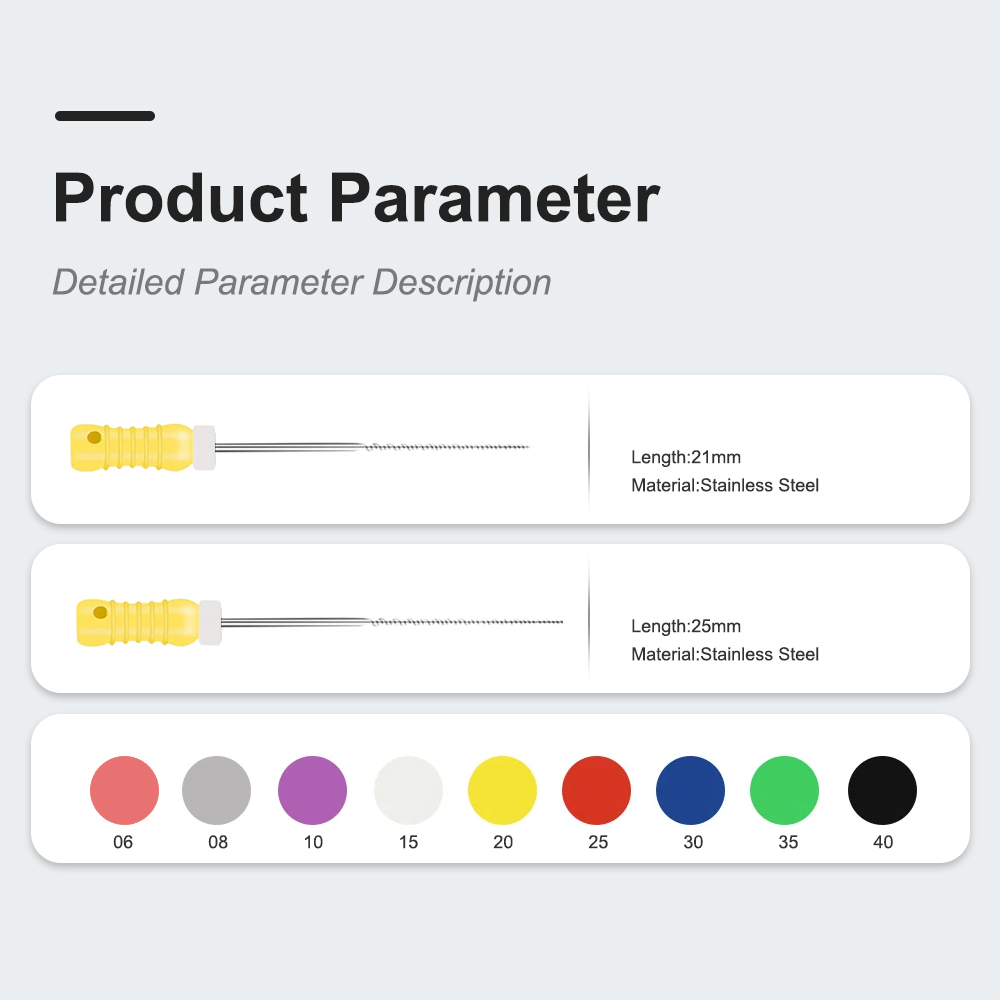 Product Parameter

Detailed Parameter Description

Length:21mm
Material:Stainless Steel

Length:25mm
Material:Stainless Steel

06 08 10 15 20 25 30 35 40